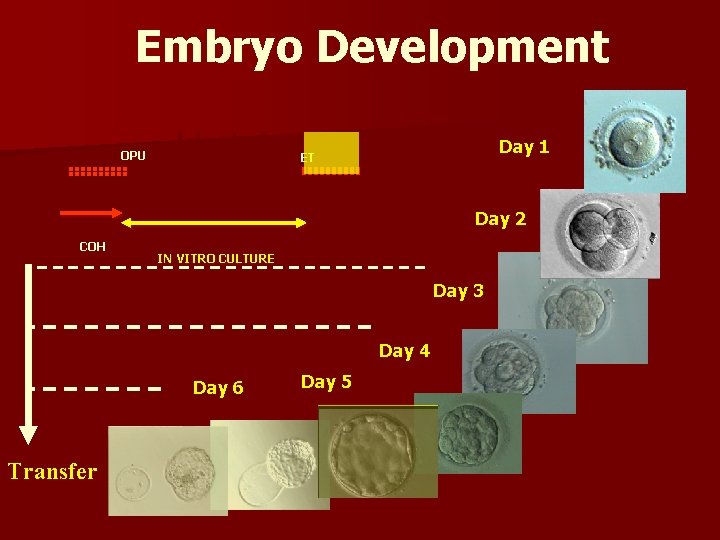 Embryo Development

OPU

ET

COH

IN VITRO CULTURE

Day 1

Day 2

Day 3

Day 4

Day 5

Day 6

Transfer